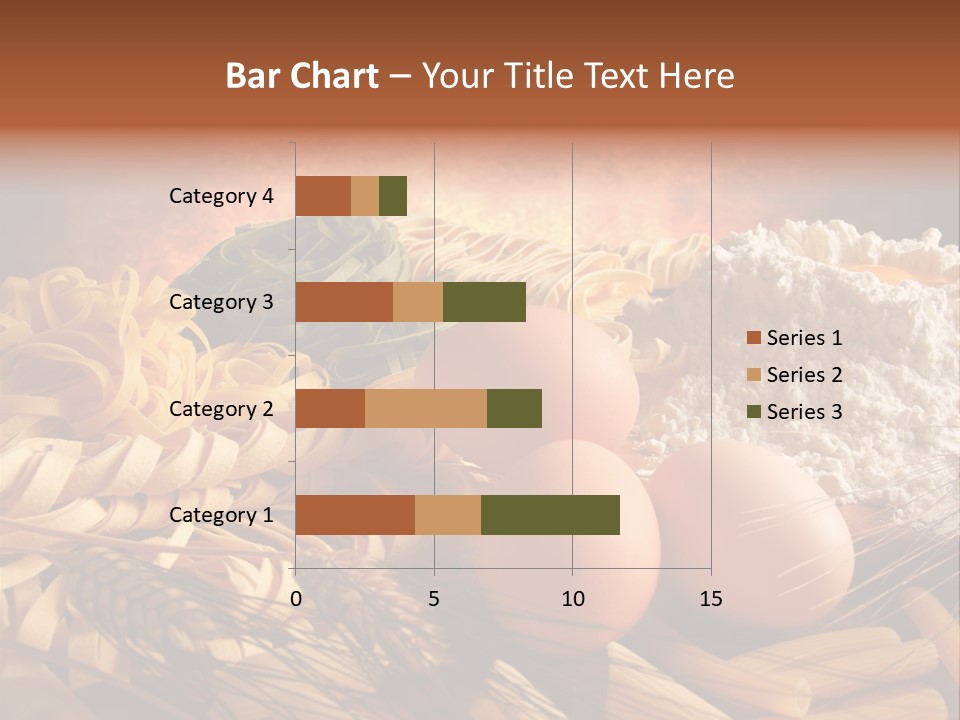 Bar Chart – Your Title Text Here

Category 4
Category 3
Category 2
Category 1

0
5
10
15

Series 1
Series 2
Series 3